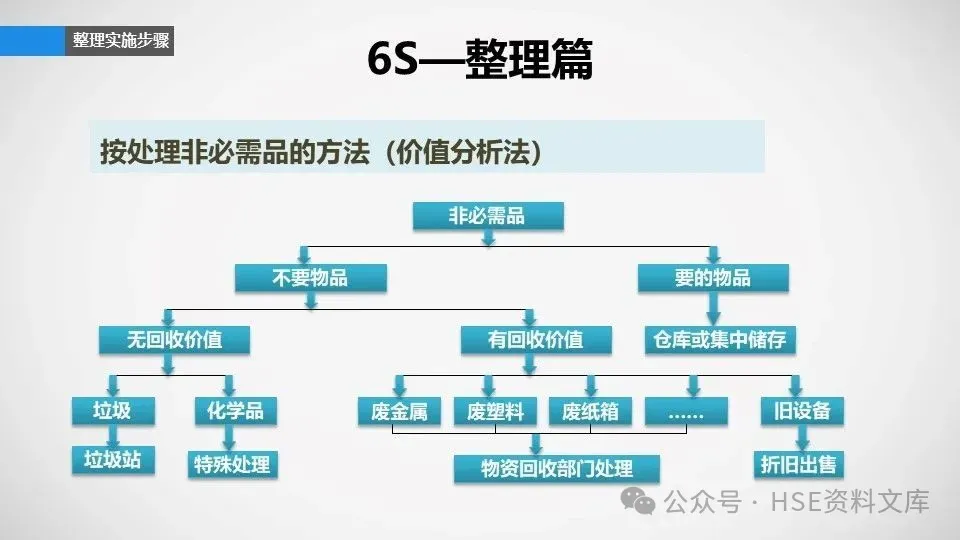 整理实施步骤

6S—整理篇

按处理非必需品的方法（价值分析法）

非必需品

不要物品

要的物品

无回收价值

有回收价值

仓库或集中储存

垃圾

化学品

废金属

废塑料

废纸箱

……

旧设备

垃圾站

特殊处理

物资回收部门处理

折旧出售

公众号 · HSE资料文库